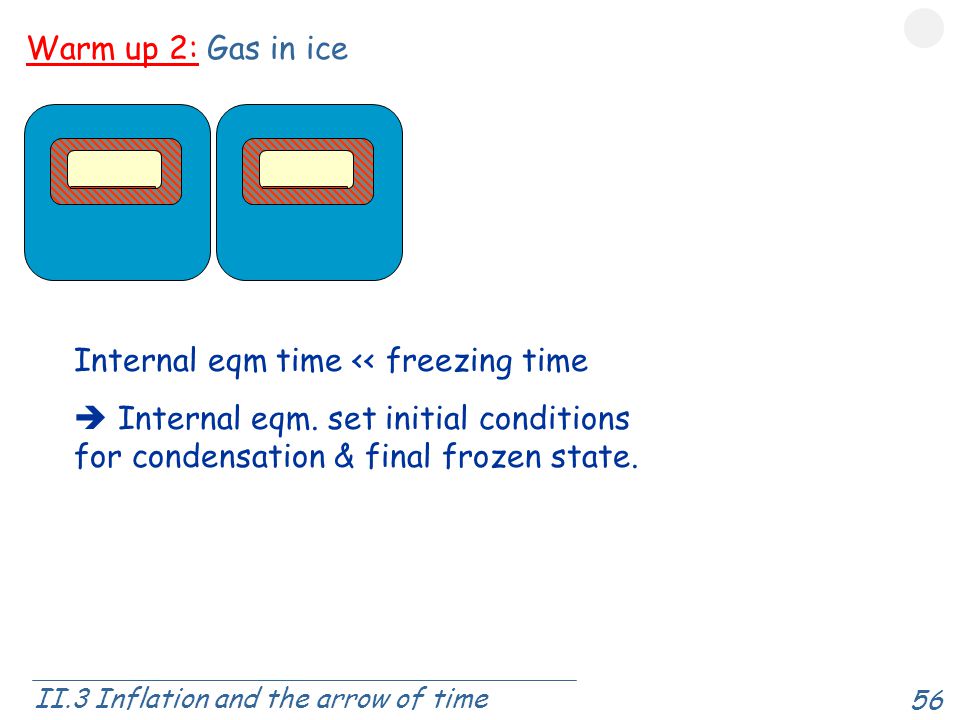 Warm up 2: Gas in ice

Internal eqm time << freezing time

➔ Internal eqm. set initial conditions for condensation & final frozen state.

II.3 Inflation and the arrow of time

56